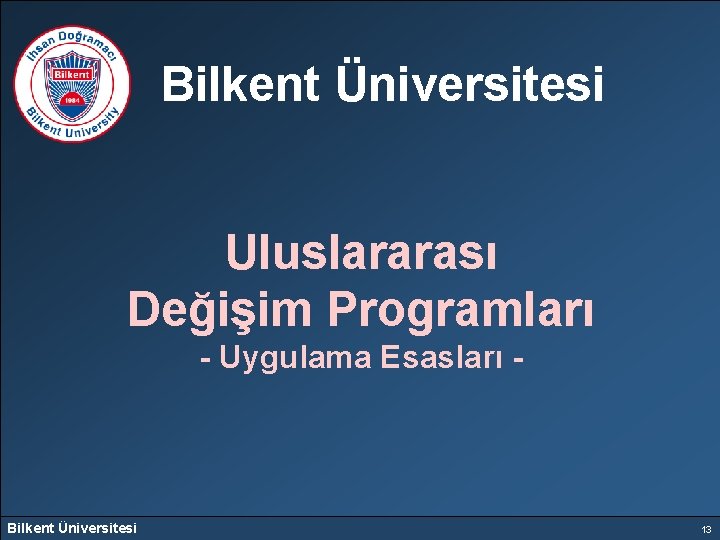 İhsan Doğramacı
Bilkent
1984
Bilkent University

Bilkent Üniversitesi

Uluslararası
Değişim Programları
- Uygulama Esasları -

Bilkent Üniversitesi

13